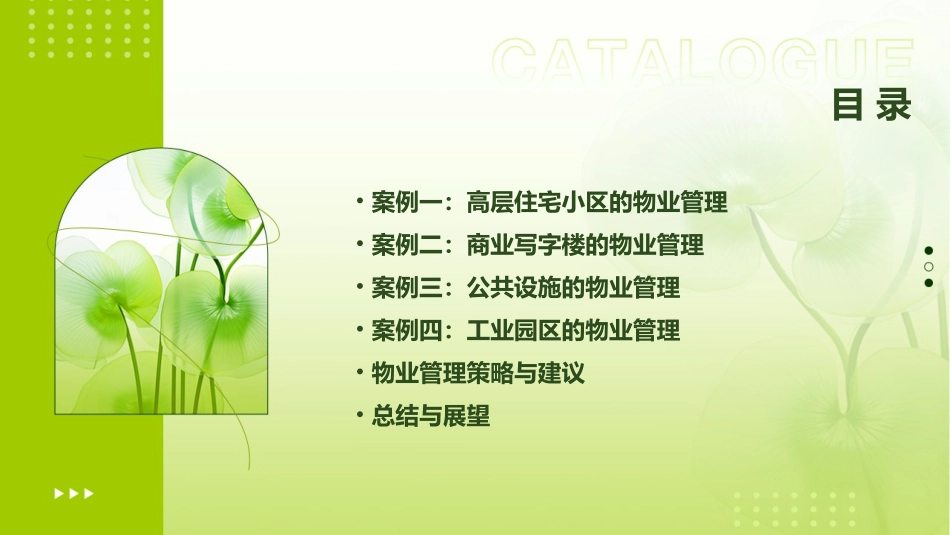 CATALOGUE

目录

• 案例一：高层住宅小区的物业管理
• 案例二：商业写字楼的物业管理
• 案例三：公共设施的物业管理
• 案例四：工业园区的物业管理
• 物业管理策略与建议
• 总结与展望